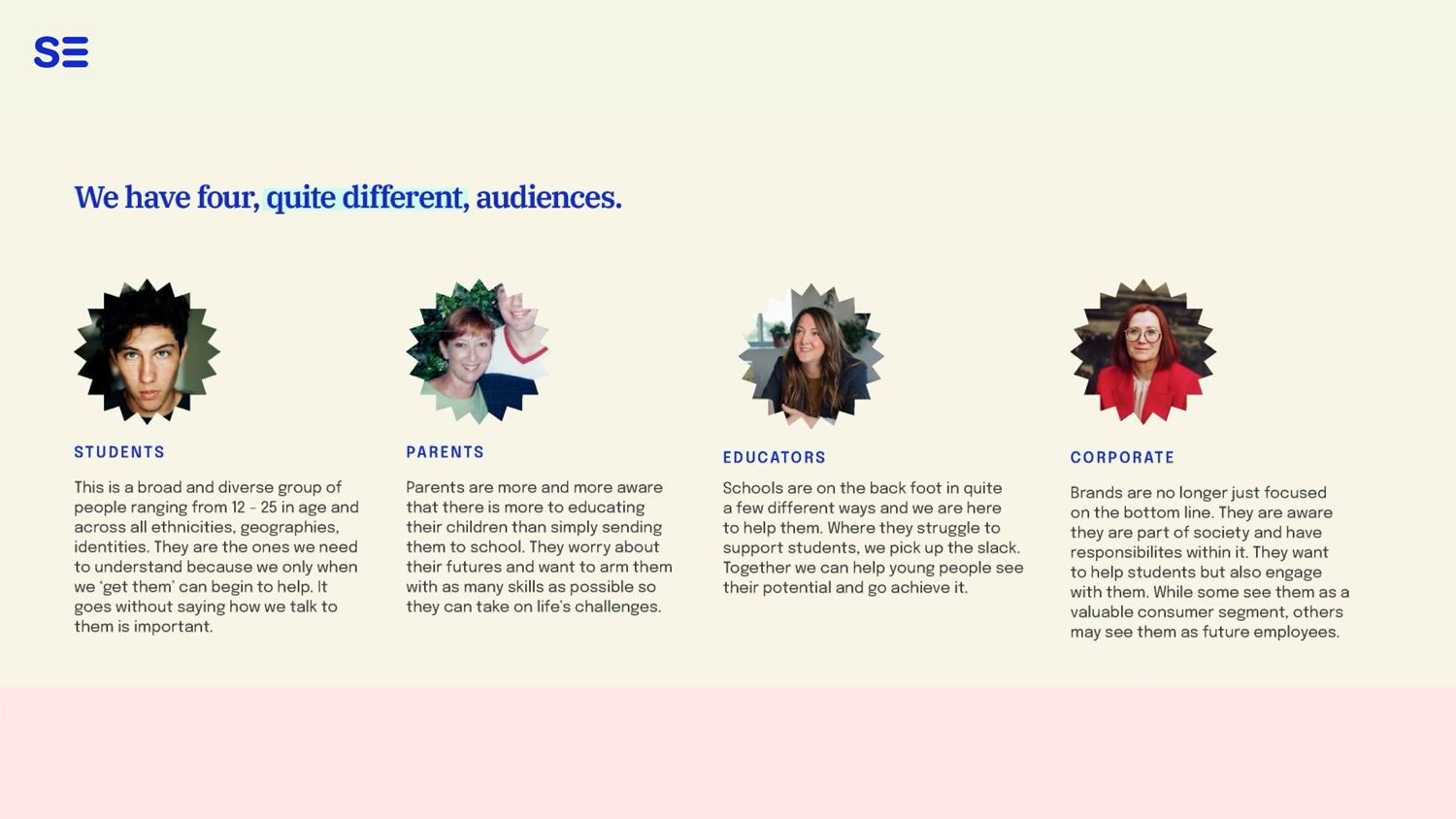 SE

We have four, quite different, audiences.

STUDENTS

This is a broad and diverse group of people ranging from 12 - 25 in age and across all ethnicities, geographies, identities. They are the ones we need to understand because we only when we 'get them' can begin to help. It goes without saying how we talk to them is important.

PARENTS

Parents are more and more aware that there is more to educating their children than simply sending them to school. They worry about their futures and want to arm them with as many skills as possible so they can take on life's challenges.

EDUCATORS

Schools are on the back foot in quite a few different ways and we are here to help them. Where they struggle to support students, we pick up the slack. Together we can help young people see their potential and go achieve it.

CORPORATE

Brands are no longer just focused on the bottom line. They are aware they are part of society and have responsibilites within it. They want to help students but also engage with them. While some see them as a valuable consumer segment, others may see them as future employees.